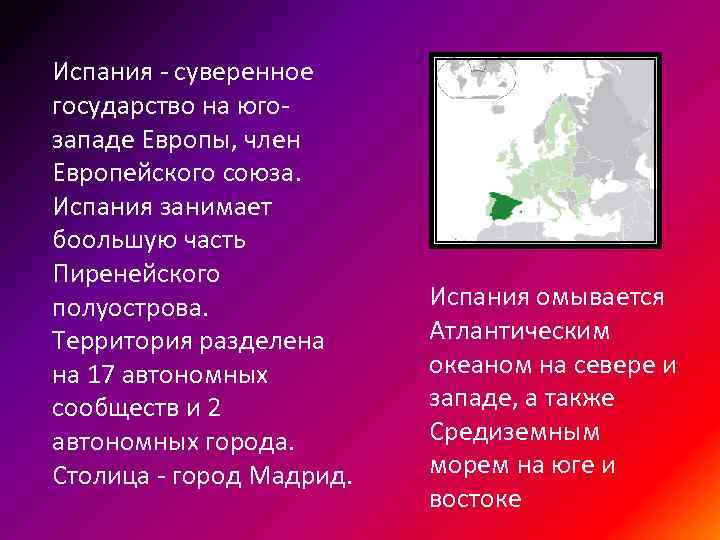 Испания - суверенное государство на юго-западе Европы, член Европейского союза. Испания занимает боольшую часть Пиренейского полуострова. Территория разделена на 17 автономных сообществ и 2 автономных города. Столица - город Мадрид.

Испания омывается Атлантическим океаном на севере и западе, а также Средиземным морем на юге и востоке